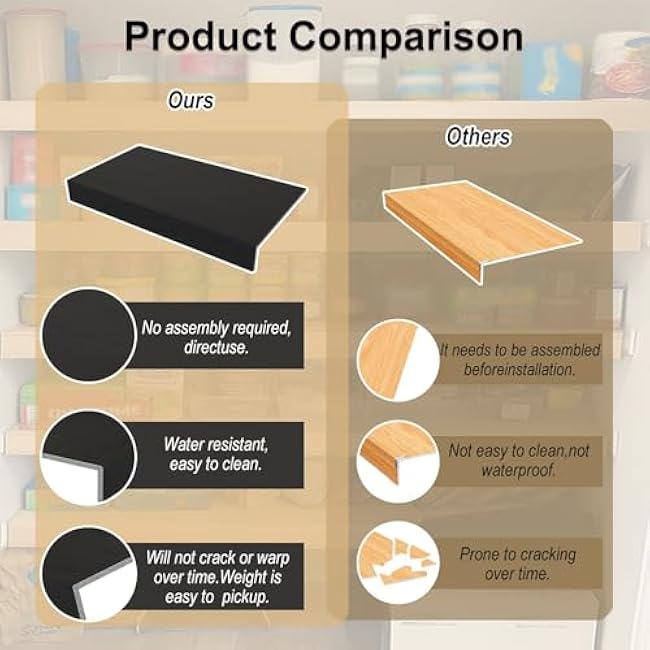 Product Comparison

Ours

No assembly required, directuse.

Water resistant, easy to clean.

Will not crack or warp over time.Weight is easy to pickup.

Others

It needs to be assembled beforeinstallation.

Not easy to clean,not waterproof.

Prone to cracking over time.